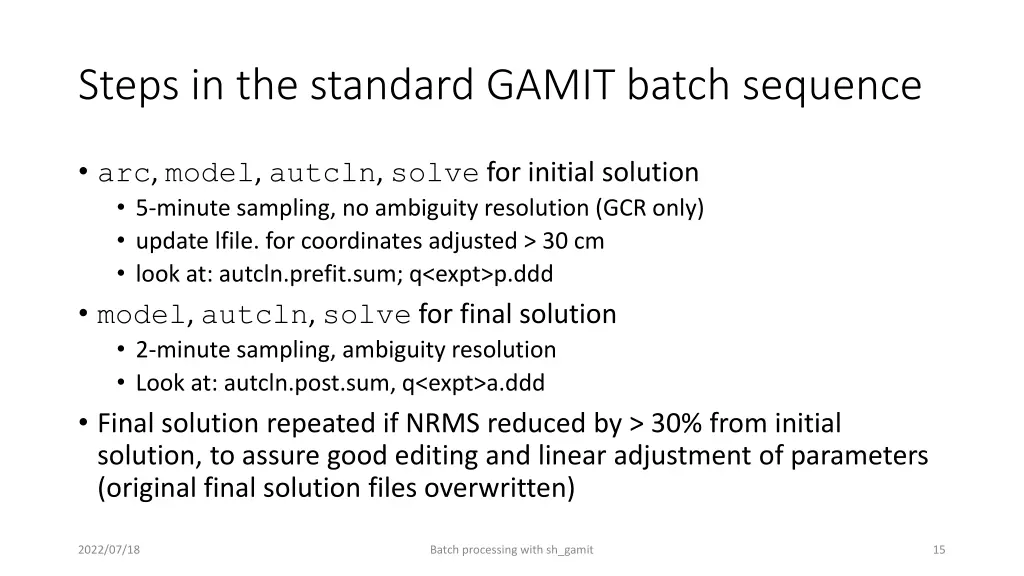 Steps in the standard GAMIT batch sequence

• arc, model, autcln, solve for initial solution
  • 5-minute sampling, no ambiguity resolution (GCR only)
  • update lfile. for coordinates adjusted > 30 cm
  • look at: autcln.prefit.sum; q<expt>p.ddd
• model, autcln, solve for final solution
  • 2-minute sampling, ambiguity resolution
  • Look at: autcln.post.sum, q<expt>a.ddd
• Final solution repeated if NRMS reduced by > 30% from initial solution, to assure good editing and linear adjustment of parameters (original final solution files overwritten)

2022/07/18

Batch processing with sh_gamit

15